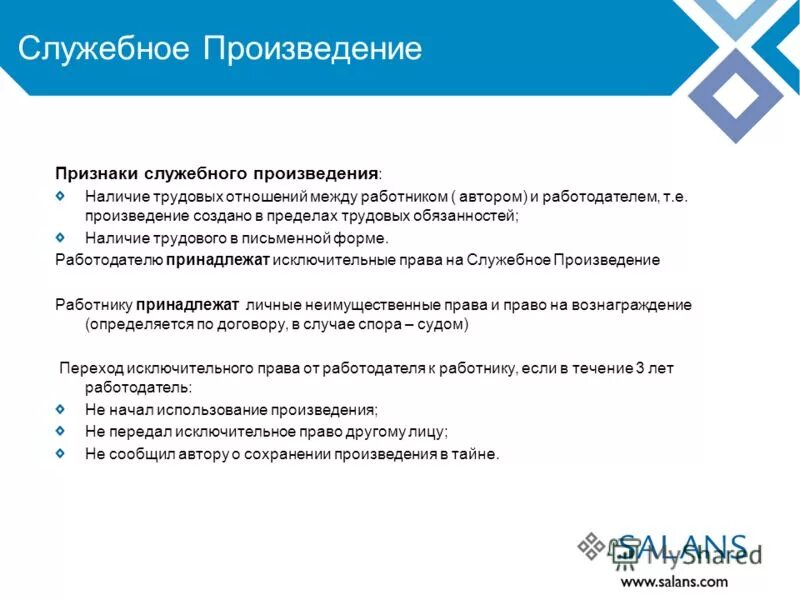 Служебное Произведение

Признаки служебного произведения:

Наличие трудовых отношений между работником ( автором) и работодателем, т.е. произведение создано в пределах трудовых обязанностей;

Наличие трудового в письменной форме.

Работодателю принадлежат исключительные права на Служебное Произведение

Работнику принадлежат личные неимущественные права и право на вознаграждение (определяется по договору, в случае спора – судом)

Переход исключительного права от работодателя к работнику, если в течение 3 лет работодатель:

Не начал использование произведения;

Не передал исключительное право другому лицу;

Не сообщил автору о сохранении произведения в тайне.

SALANS

MyShared

www.salans.com